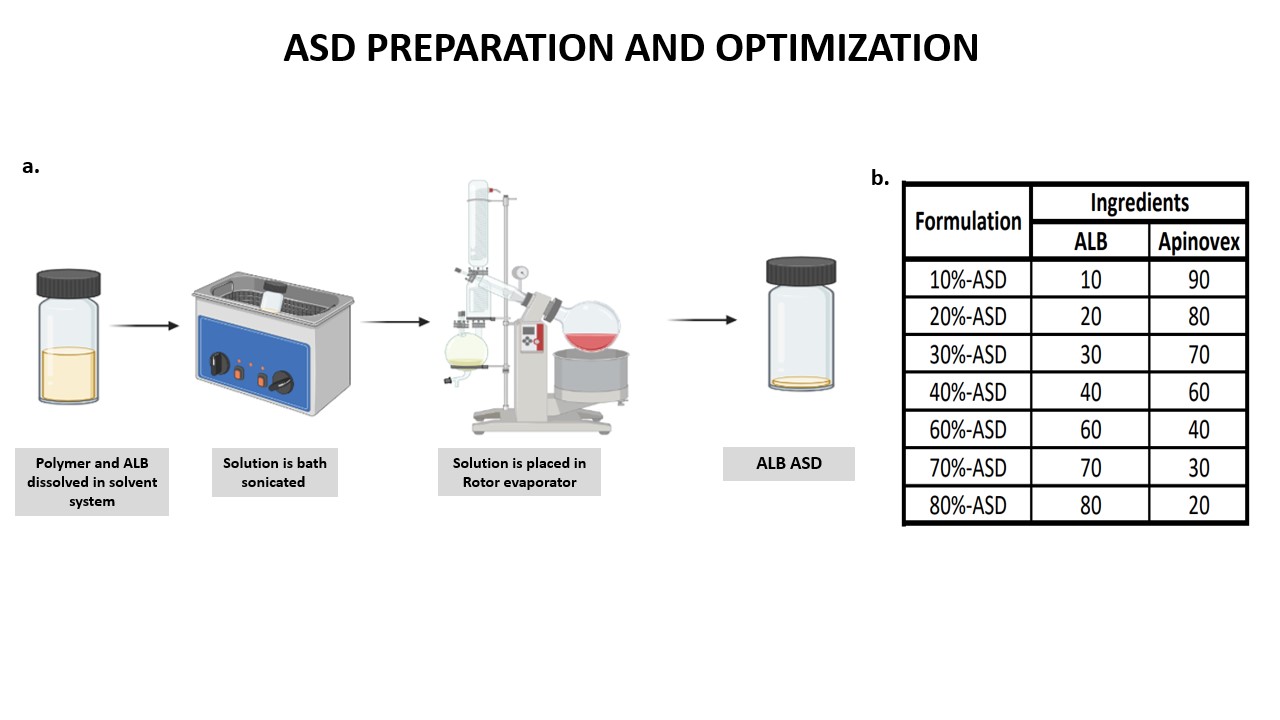 ASD PREPARATION AND OPTIMIZATION

a.

Polymer and ALB dissolved in solvent system

Solution is bath sonicated

Solution is placed in Rotor evaporator

ALB ASD

b.

| Formulation | Ingredients | |
|---|---|---|
| | ALB | Apinovex |
| 10%-ASD | 10 | 90 |
| 20%-ASD | 20 | 80 |
| 30%-ASD | 30 | 70 |
| 40%-ASD | 40 | 60 |
| 60%-ASD | 60 | 40 |
| 70%-ASD | 70 | 30 |
| 80%-ASD | 80 | 20 |